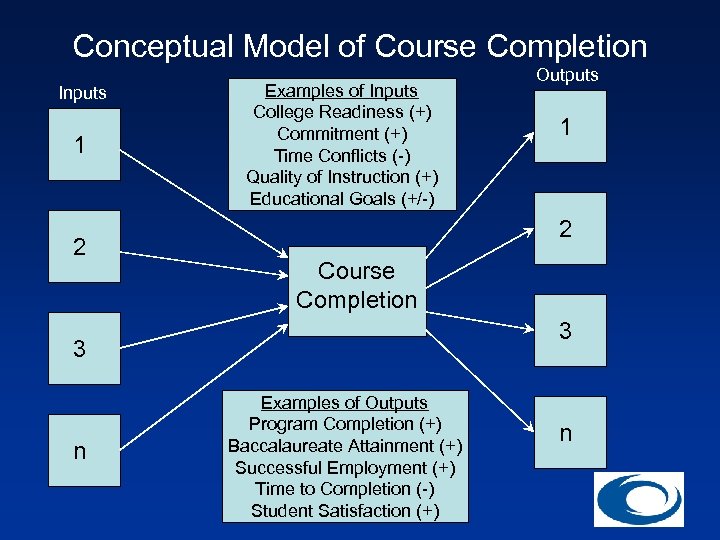 Conceptual Model of Course Completion

Inputs

1

2

3

n

Examples of Inputs
College Readiness (+)
Commitment (+)
Time Conflicts (-)
Quality of Instruction (+)
Educational Goals (+/-)

Course Completion

Examples of Outputs
Program Completion (+)
Baccalaureate Attainment (+)
Successful Employment (+)
Time to Completion (-)
Student Satisfaction (+)

Outputs

1

2

3

n